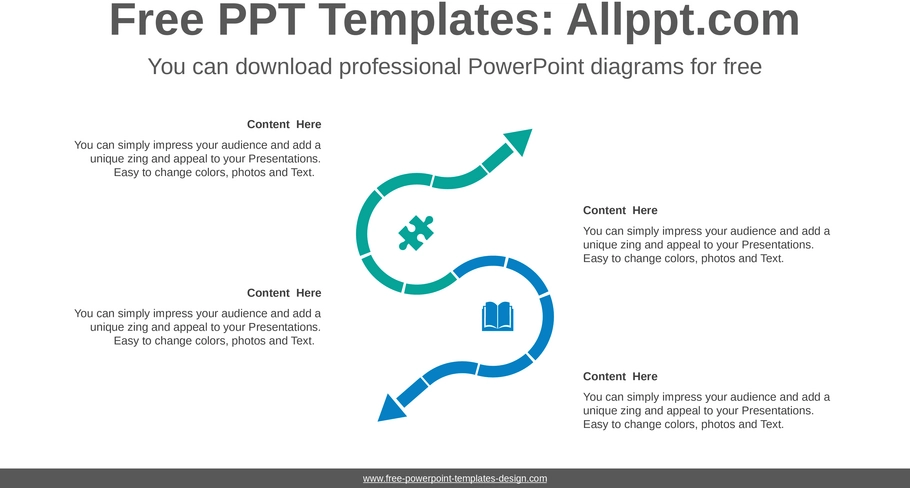 Free PPT Templates: Allppt.com

You can download professional PowerPoint diagrams for free

Content Here

You can simply impress your audience and add a unique zing and appeal to your Presentations. Easy to change colors, photos and Text.

Content Here

You can simply impress your audience and add a unique zing and appeal to your Presentations. Easy to change colors, photos and Text.

Content Here

You can simply impress your audience and add a unique zing and appeal to your Presentations. Easy to change colors, photos and Text.

Content Here

You can simply impress your audience and add a unique zing and appeal to your Presentations. Easy to change colors, photos and Text.

www.free-powerpoint-templates-design.com